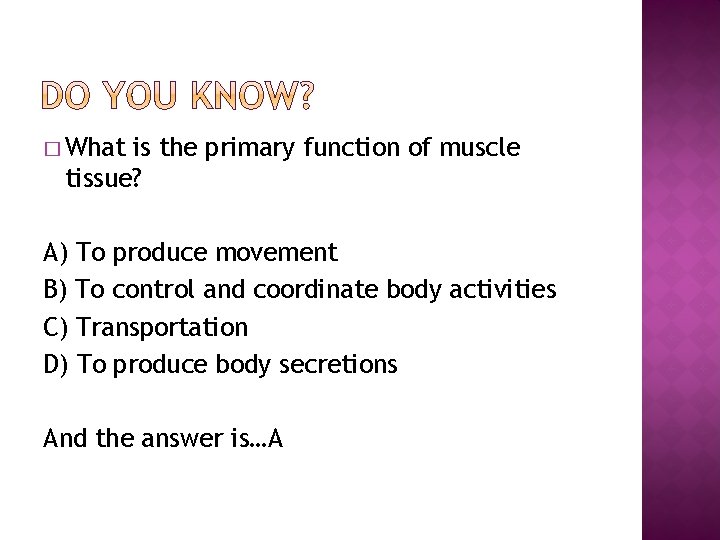 DO YOU KNOW?

□ What is the primary function of muscle tissue?

A) To produce movement
B) To control and coordinate body activities
C) Transportation
D) To produce body secretions

And the answer is…A